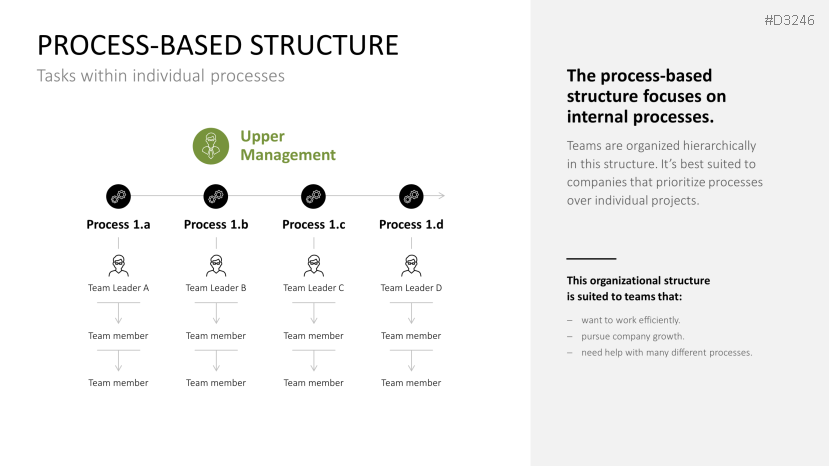 #D3246

PROCESS-BASED STRUCTURE

Tasks within individual processes

Upper Management

Process 1.a
Team Leader A
Team member
Team member

Process 1.b
Team Leader B
Team member
Team member

Process 1.c
Team Leader C
Team member
Team member

Process 1.d
Team Leader D
Team member
Team member

The process-based structure focuses on internal processes.

Teams are organized hierarchically in this structure. It's best suited to companies that prioritize processes over individual projects.

This organizational structure is suited to teams that:

– want to work efficiently.
– pursue company growth.
– need help with many different processes.